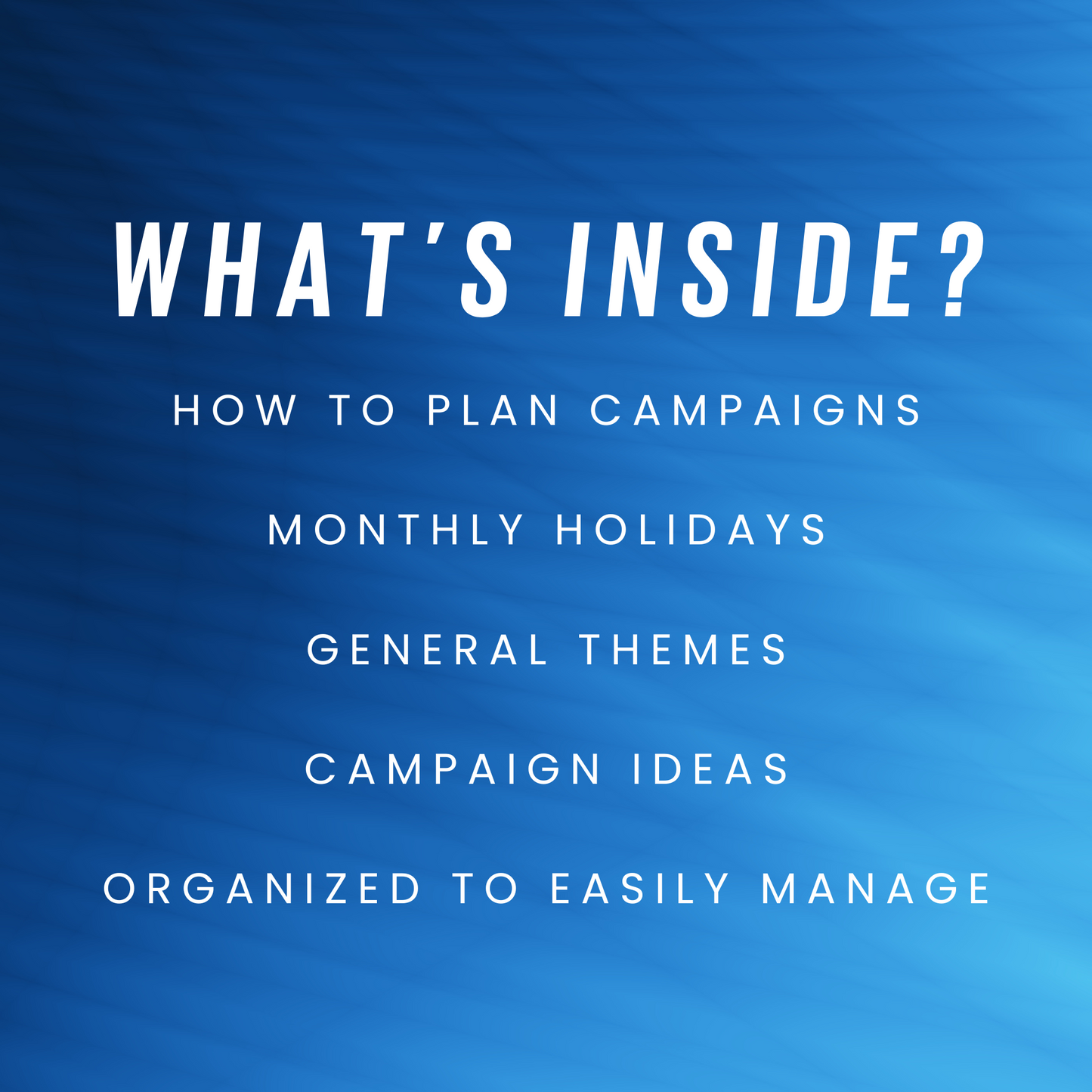 WHAT'S INSIDE?

HOW TO PLAN CAMPAIGNS

MONTHLY HOLIDAYS

GENERAL THEMES

CAMPAIGN IDEAS

ORGANIZED TO EASILY MANAGE